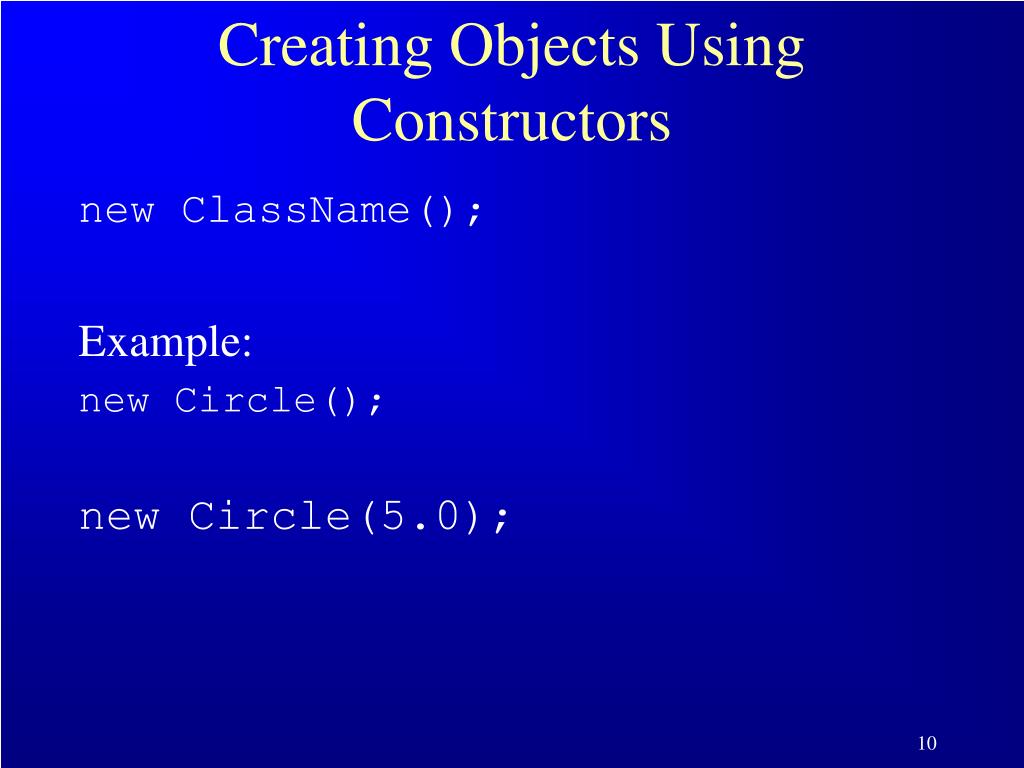 Creating Objects Using Constructors

new ClassName();

Example:
new Circle();

new Circle(5.0);

10